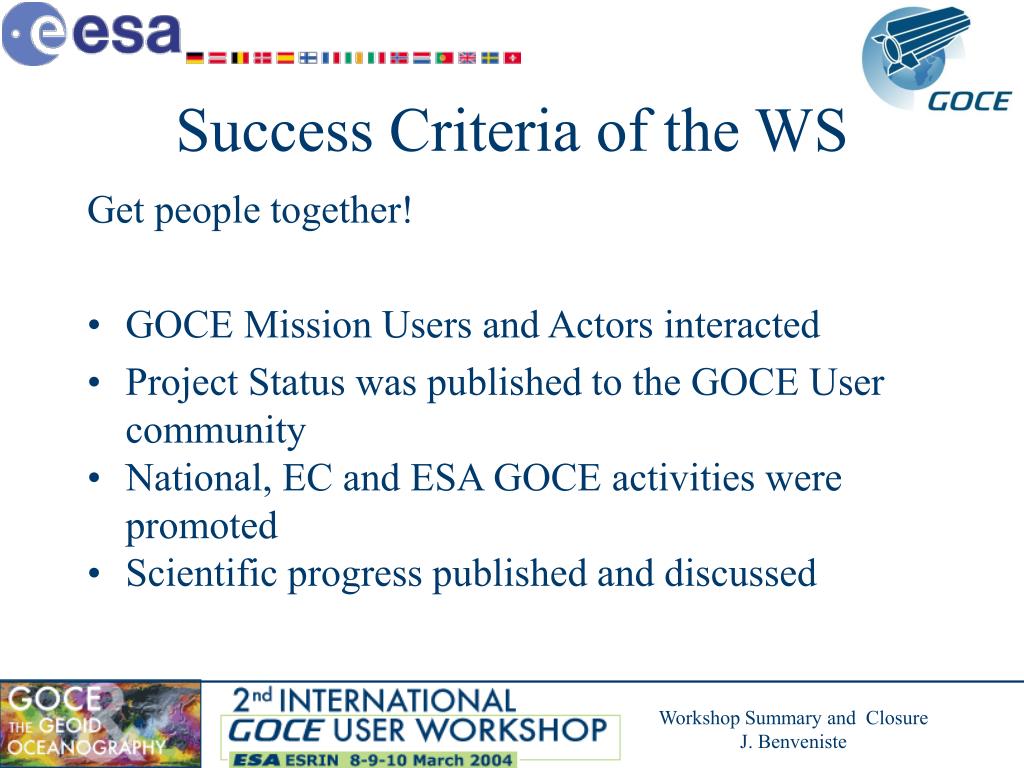 esa

GOCE

Success Criteria of the WS

Get people together!

• GOCE Mission Users and Actors interacted
• Project Status was published to the GOCE User community
• National, EC and ESA GOCE activities were promoted
• Scientific progress published and discussed

GOCE THE GEOID OCEANOGRAPHY

2nd INTERNATIONAL GOCE USER WORKSHOP
ESA ESRIN 8-9-10 March 2004

Workshop Summary and Closure
J. Benveniste